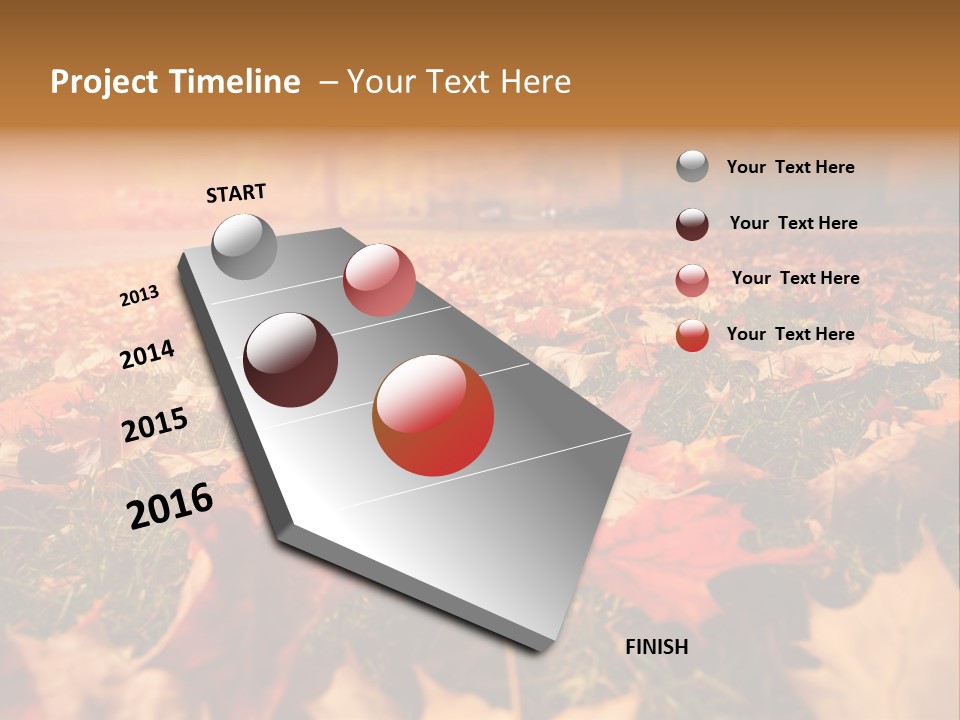 Project Timeline – Your Text Here

START

2013

2014

2015

2016

FINISH

Your Text Here

Your Text Here

Your Text Here

Your Text Here